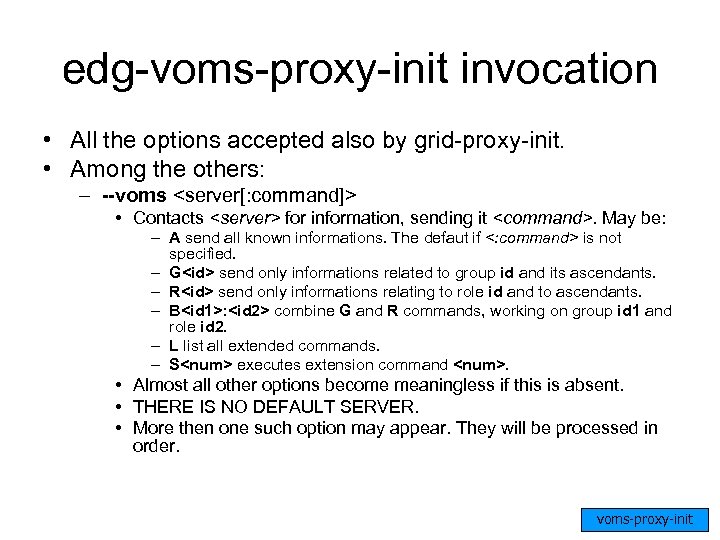 edg-voms-proxy-init invocation

• All the options accepted also by grid-proxy-init.
• Among the others:
– --voms <server[:command]>
• Contacts <server> for information, sending it <command>. May be:
– A send all known informations. The defaut if <:command> is not specified.
– G<id> send only informations related to group id and its ascendants.
– R<id> send only informations relating to role id and to ascendants.
– B<id1>:<id2> combine G and R commands, working on group id1 and role id2.
– L list all extended commands.
– S<num> executes extension command <num>.
• Almost all other options become meaningless if this is absent.
• THERE IS NO DEFAULT SERVER.
• More then one such option may appear. They will be processed in order.

voms-proxy-init